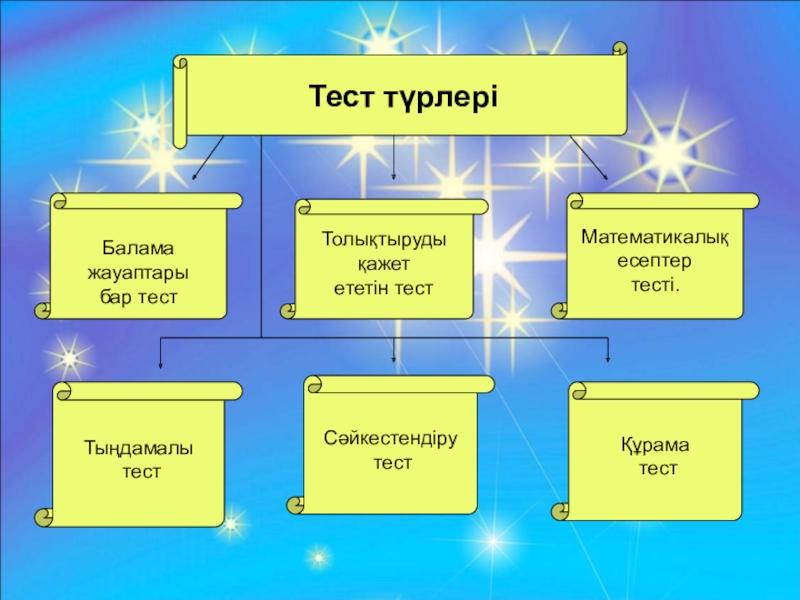 Тест түрлері

Балама жауаптары бар тест

Толықтыруды қажет ететін тест

Математикалық есептер тесті.

Тыңдамалы тест

Сәйкестендіру тест

Құрама тест